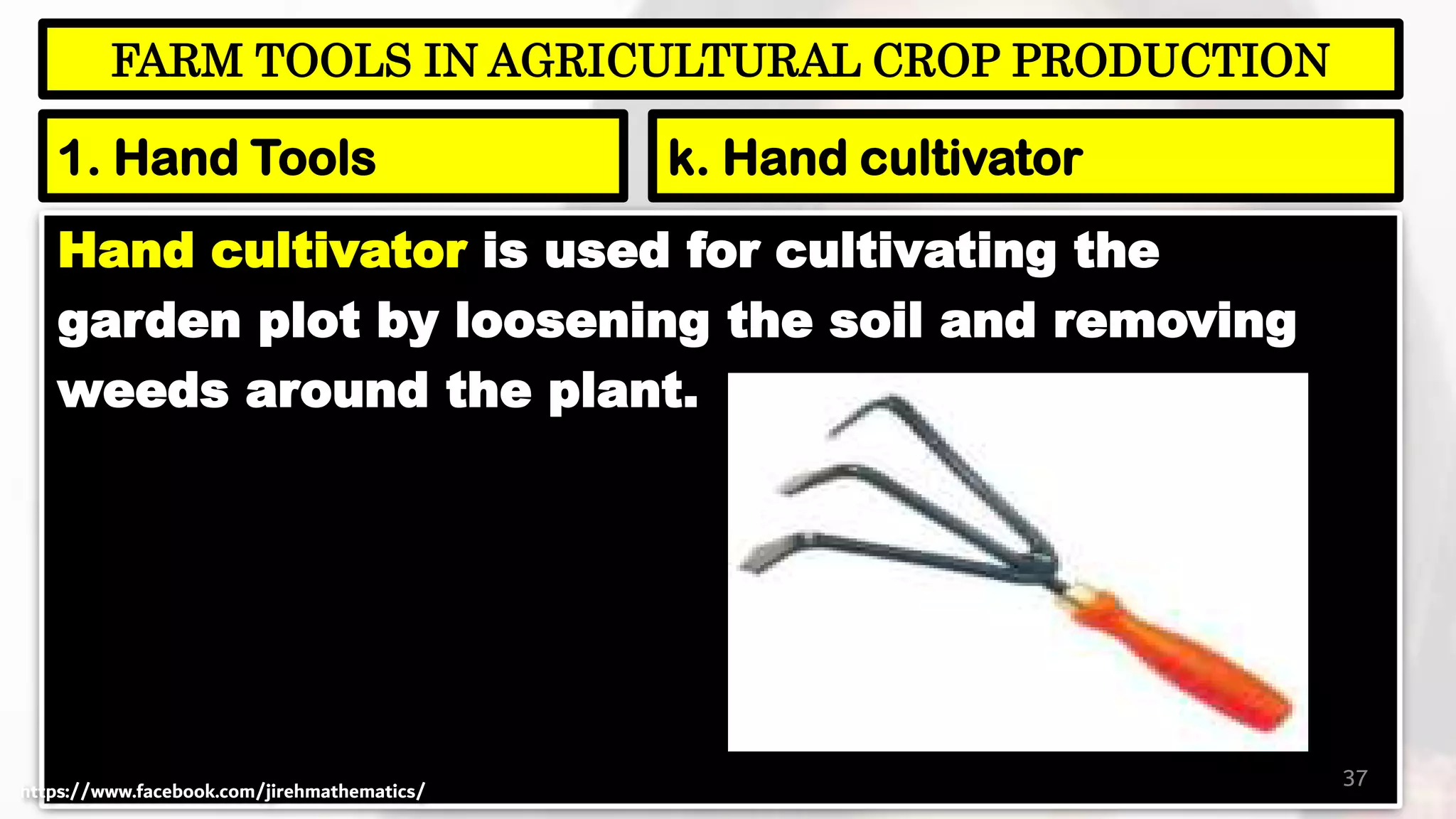 FARM TOOLS IN AGRICULTURAL CROP PRODUCTION

1. Hand Tools

k. Hand cultivator

Hand cultivator is used for cultivating the garden plot by loosening the soil and removing weeds around the plant.

https://www.facebook.com/jirehmathematics/

37